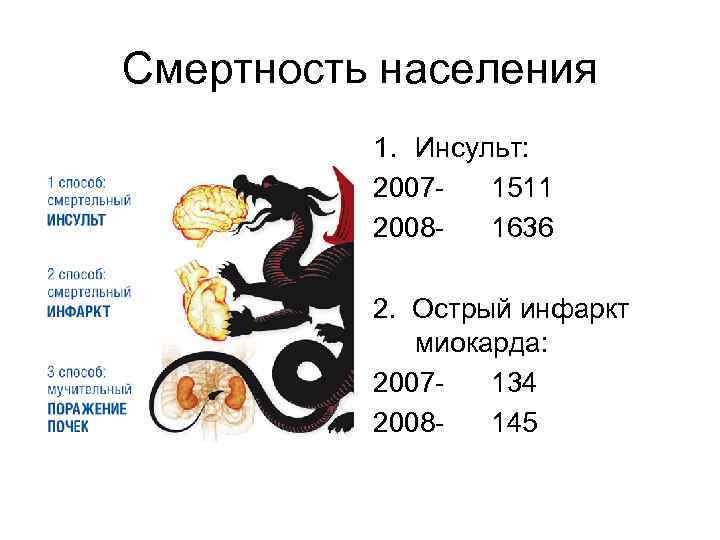 Смертность населения

1 способ: смертельный ИНСУЛЬТ

2 способ: смертельный ИНФАРКТ

3 способ: мучительный ПОРАЖЕНИЕ ПОЧЕК

1. Инсульт:
2007- 1511
2008- 1636

2. Острый инфаркт миокарда:
2007- 134
2008- 145